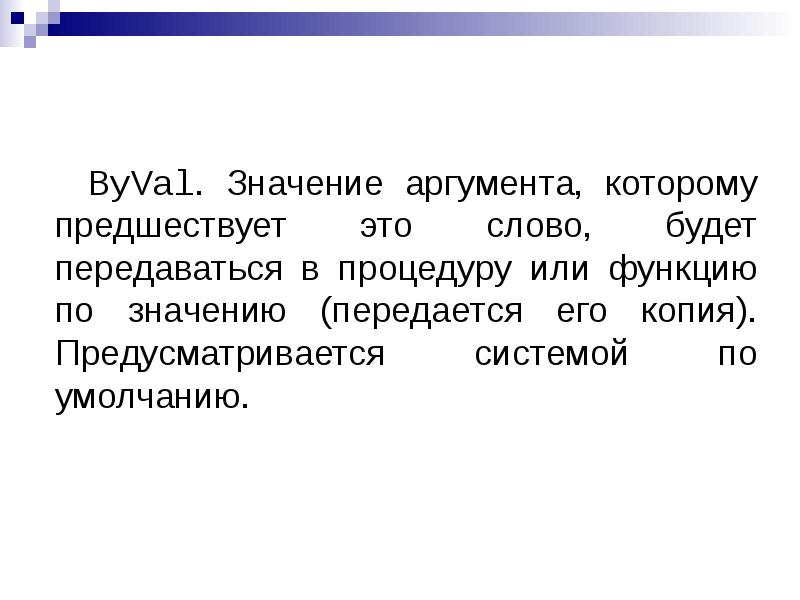 ByVal. Значение аргумента, которому предшествует это слово, будет передаваться в процедуру или функцию по значению (передается его копия). Предусматривается системой по умолчанию.